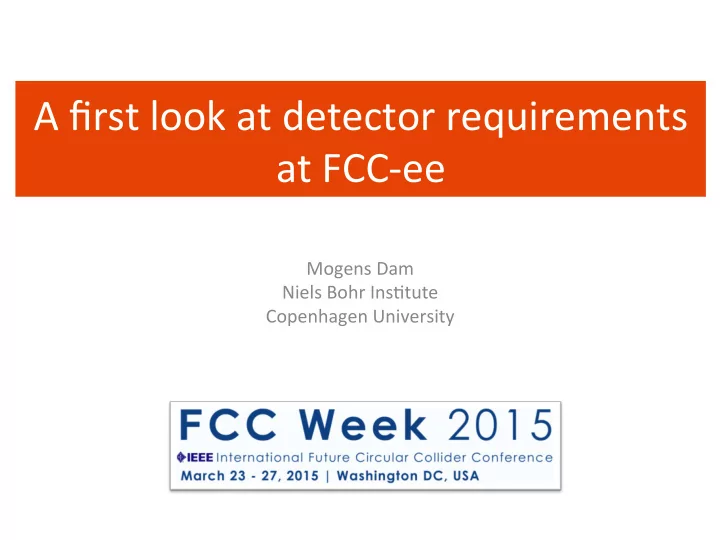 A first look at detector requirements at FCC-ee

Mogens Dam
Niels Bohr Institute
Copenhagen University

FCC Week 2015
IEEE International Future Circular Collider Conference
March 23 - 27, 2015 | Washington DC, USA